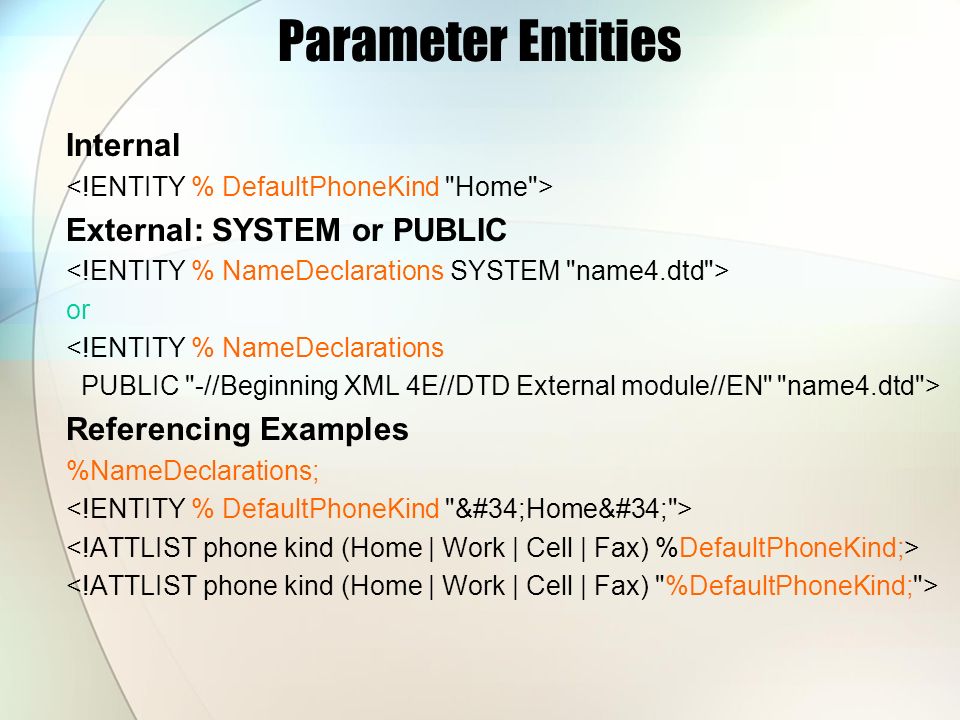 Parameter Entities

Internal

<!ENTITY % DefaultPhoneKind "Home">

External: SYSTEM or PUBLIC

<!ENTITY % NameDeclarations SYSTEM "name4.dtd">

or

<!ENTITY % NameDeclarations
PUBLIC "-//Beginning XML 4E//DTD External module//EN" "name4.dtd">

Referencing Examples

%NameDeclarations;

<!ENTITY % DefaultPhoneKind "&#34;Home&#34;">

<!ATTLIST phone kind (Home | Work | Cell | Fax) %DefaultPhoneKind;>

<!ATTLIST phone kind (Home | Work | Cell | Fax) "%DefaultPhoneKind;">